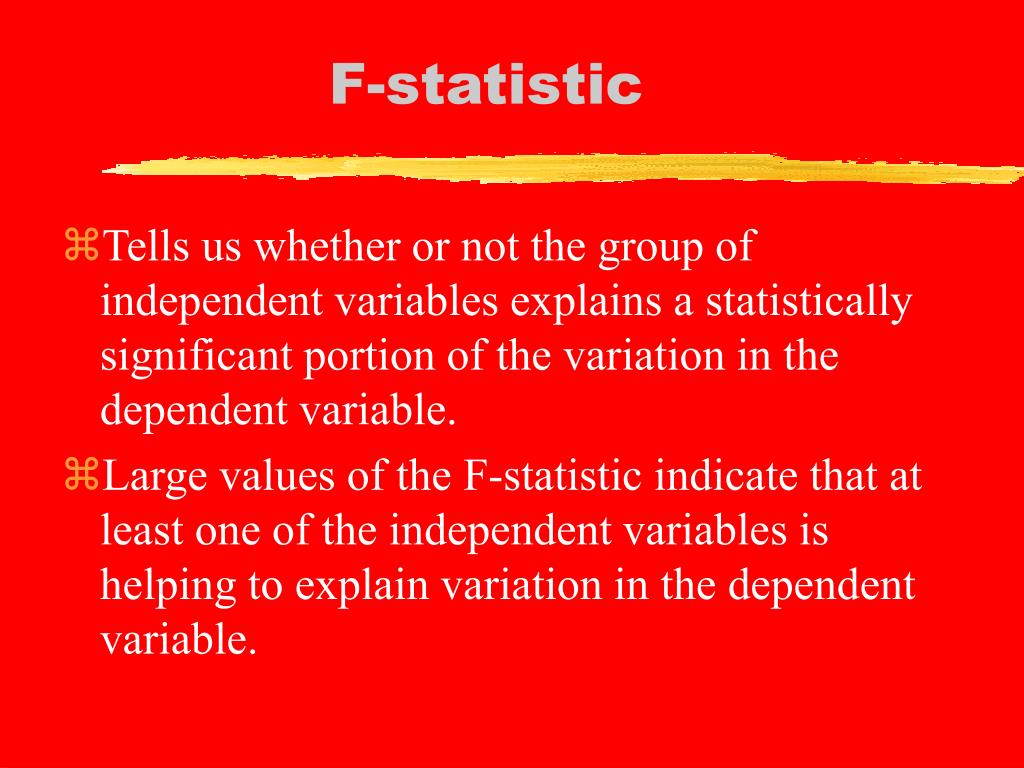 F-statistic

⌘Tells us whether or not the group of independent variables explains a statistically significant portion of the variation in the dependent variable.

⌘Large values of the F-statistic indicate that at least one of the independent variables is helping to explain variation in the dependent variable.